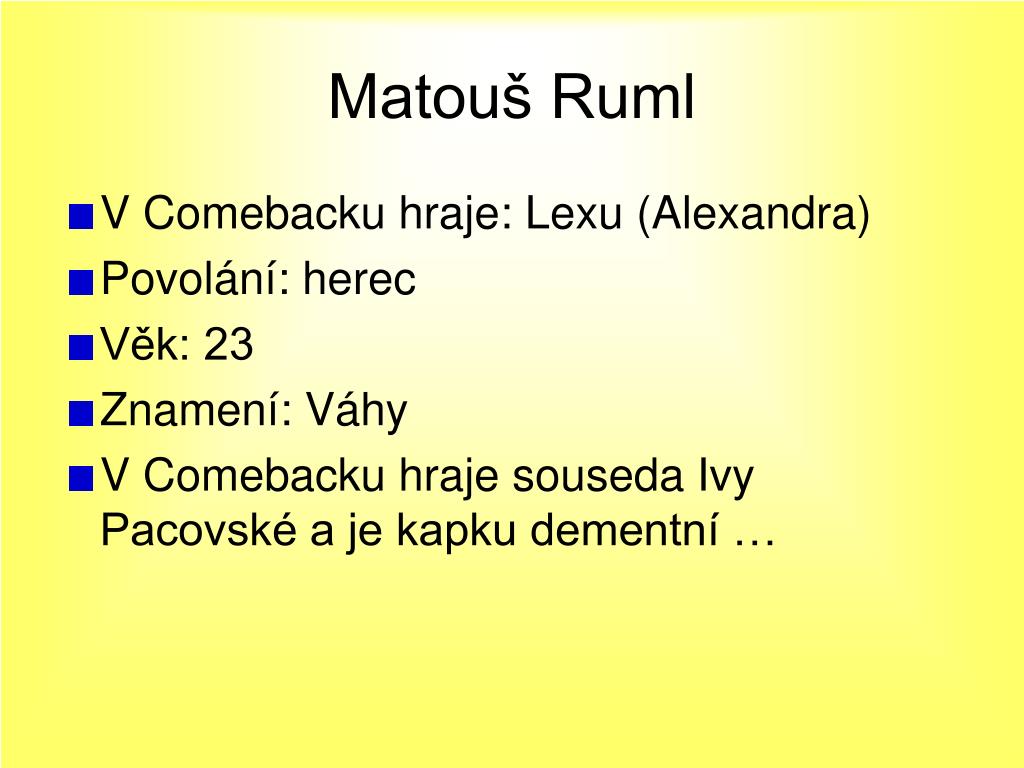 Matouš Ruml

V Comebacku hraje: Lexu (Alexandra)

Povolání: herec

Věk: 23

Znamení: Váhy

V Comebacku hraje souseda Ivy Pacovské a je kapku dementní …